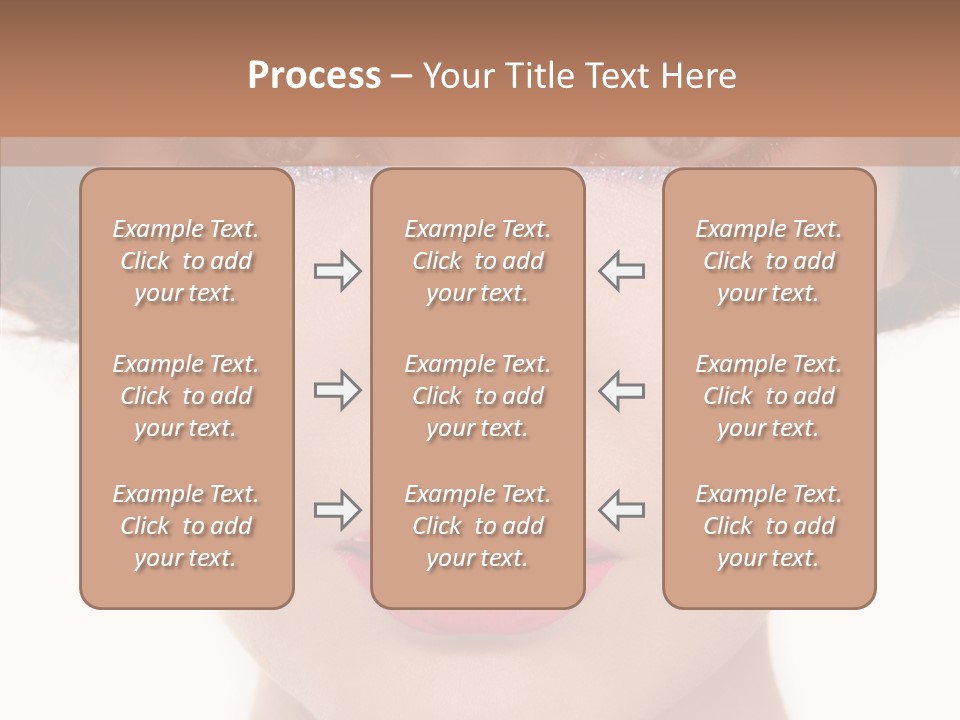 Process – Your Title Text Here

Example Text. Click to add your text.

Example Text. Click to add your text.

Example Text. Click to add your text.

Example Text. Click to add your text.

Example Text. Click to add your text.

Example Text. Click to add your text.

Example Text. Click to add your text.

Example Text. Click to add your text.

Example Text. Click to add your text.